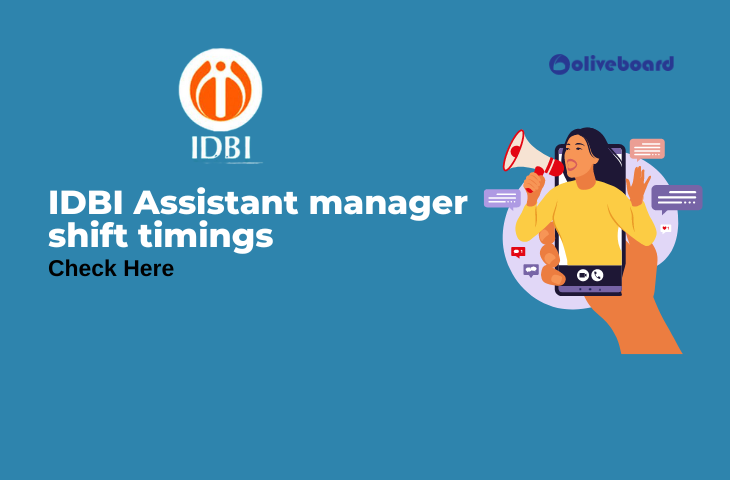 IDBI

oliveboard

IDBI Assistant manager shift timings

Check Here